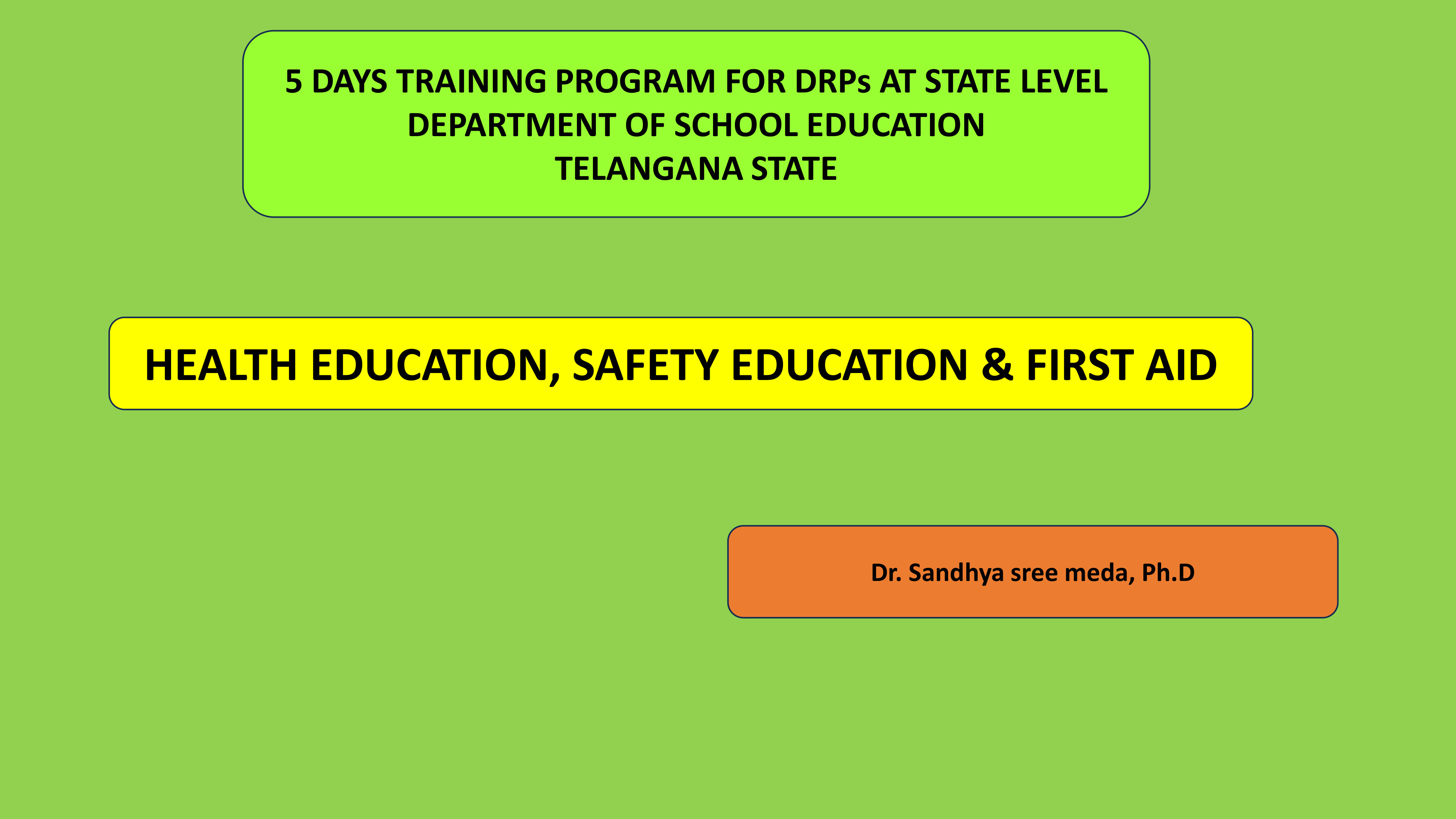 5 DAYS TRAINING PROGRAM FOR DRPs AT STATE LEVEL
DEPARTMENT OF SCHOOL EDUCATION
TELANGANA STATE

HEALTH EDUCATION, SAFETY EDUCATION & FIRST AID

Dr. Sandhya sree meda, Ph.D